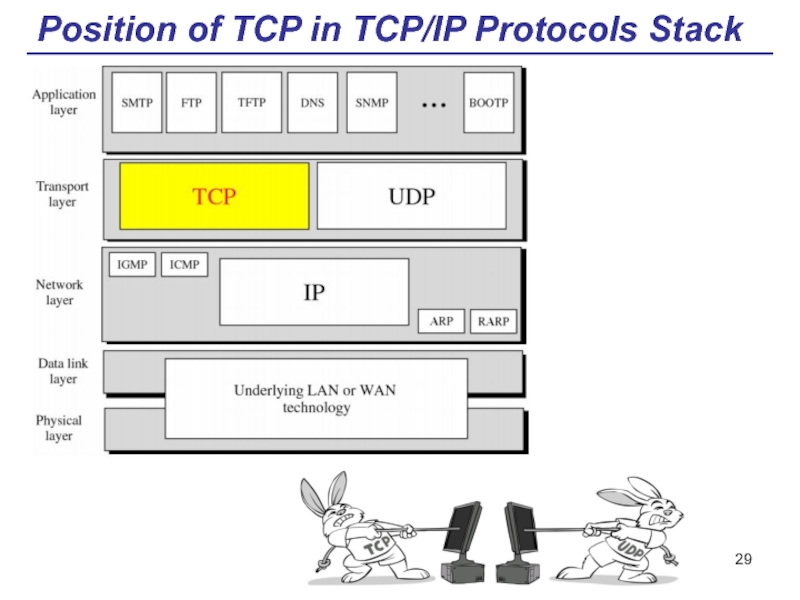 Position of TCP in TCP/IP Protocols Stack

Application layer

SMTP FTP TFTP DNS SNMP ... BOOTP

Transport layer

TCP UDP

Network layer

IGMP ICMP

IP

ARP RARP

Data link layer

Underlying LAN or WAN technology

Physical layer

TCP

UDP

29